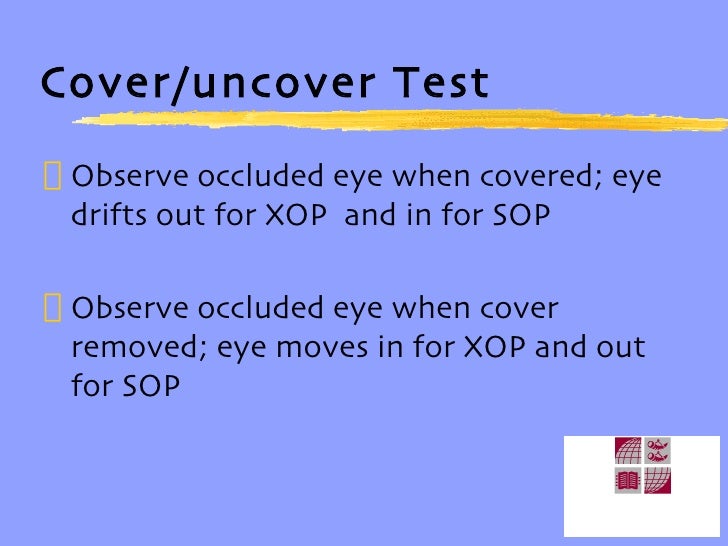 Cover/uncover Test

Observe occluded eye when covered; eye drifts out for XOP and in for SOP

Observe occluded eye when cover removed; eye moves in for XOP and out for SOP